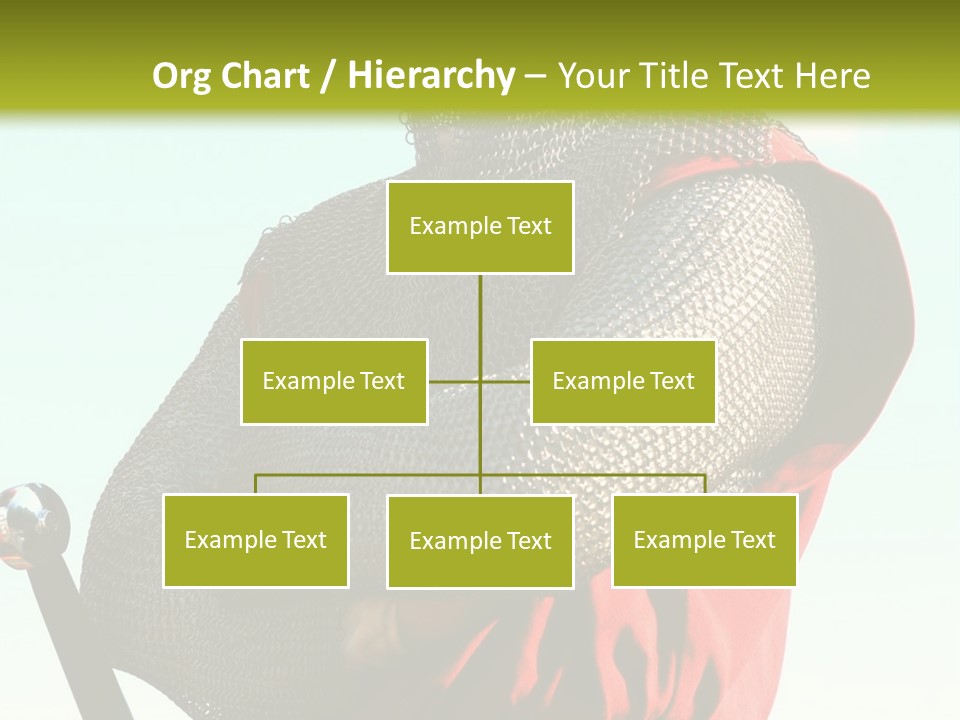 Org Chart / Hierarchy – Your Title Text Here

Example Text

Example Text

Example Text

Example Text

Example Text

Example Text